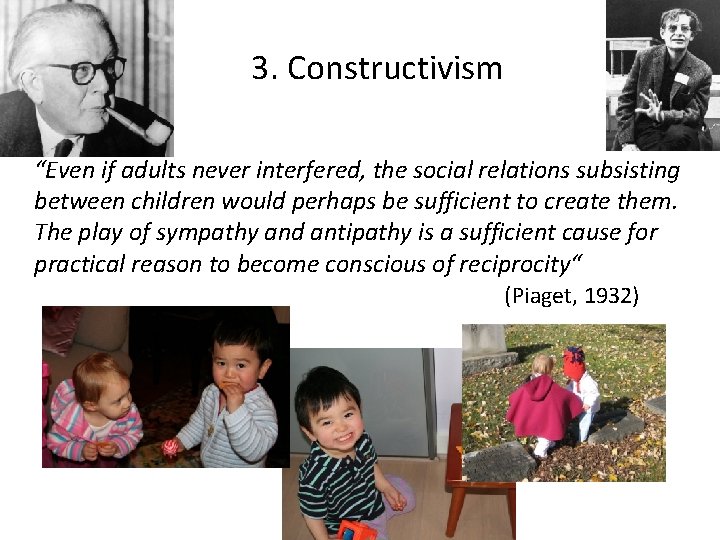 3. Constructivism

“Even if adults never interfered, the social relations subsisting between children would perhaps be sufficient to create them. The play of sympathy and antipathy is a sufficient cause for practical reason to become conscious of reciprocity“

(Piaget, 1932)